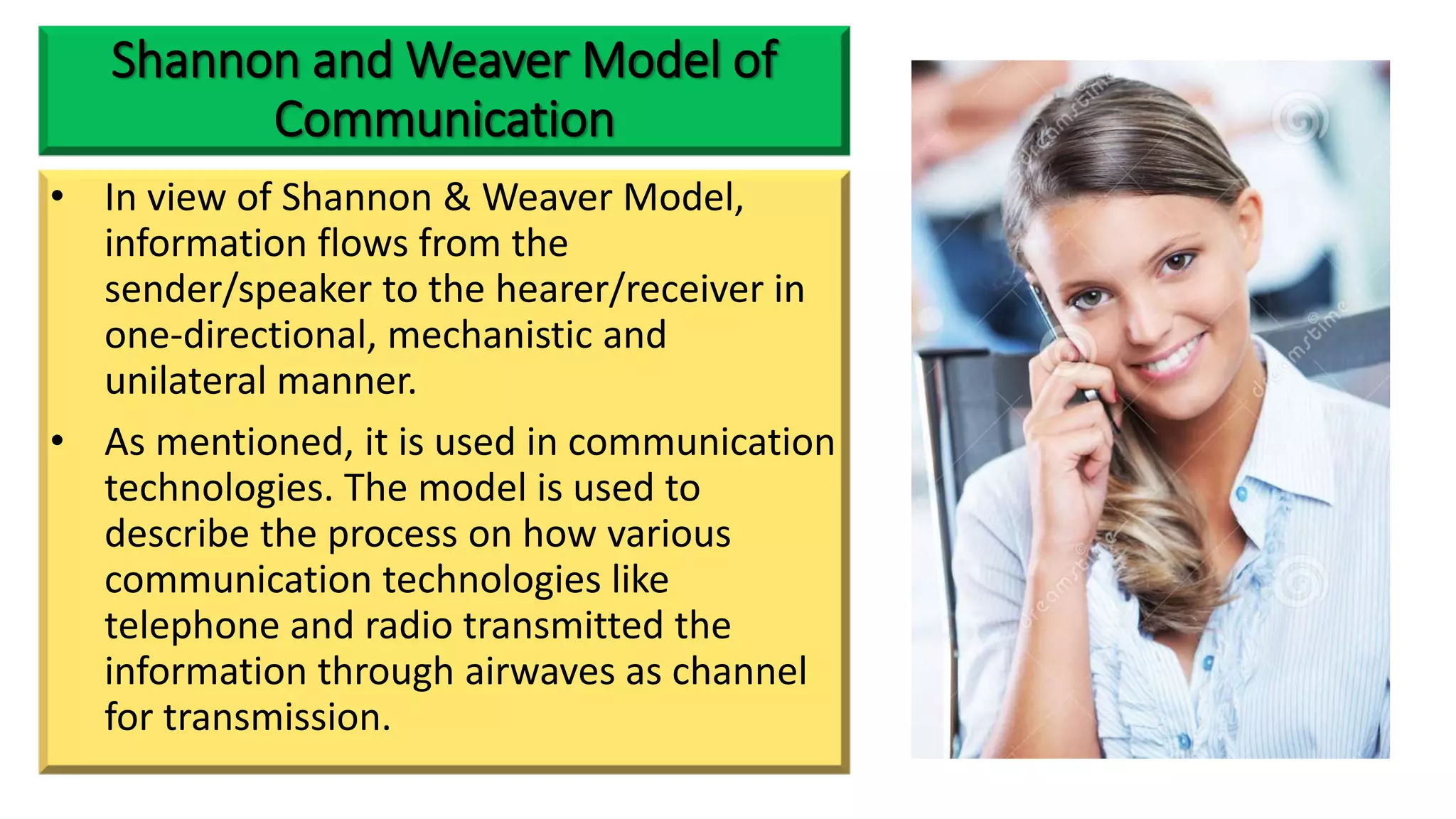 Shannon and Weaver Model of Communication

• In view of Shannon & Weaver Model, information flows from the sender/speaker to the hearer/receiver in one-directional, mechanistic and unilateral manner.

• As mentioned, it is used in communication technologies. The model is used to describe the process on how various communication technologies like telephone and radio transmitted the information through airwaves as channel for transmission.

dreamstime
dreamstime
dreamstime
dreamstime